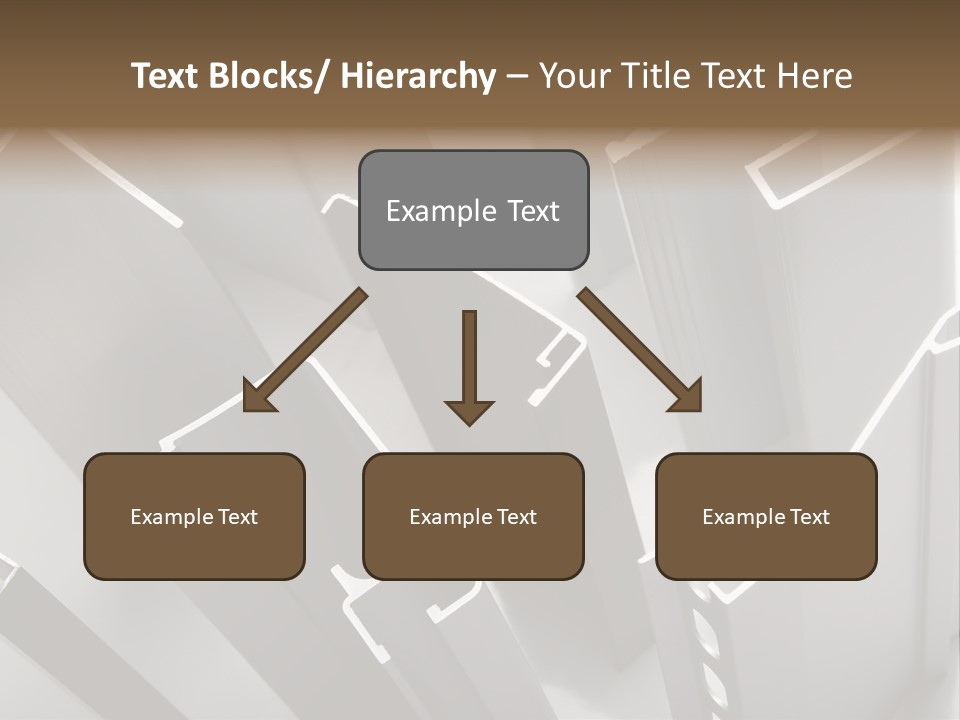 Text Blocks/ Hierarchy – Your Title Text Here

Example Text

Example Text

Example Text

Example Text